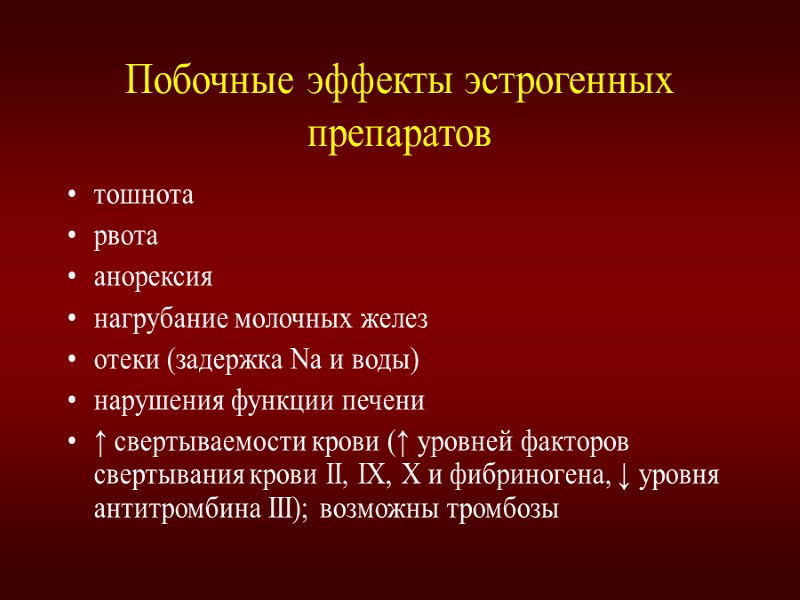 Побочные эффекты эстрогенных препаратов

• тошнота
• рвота
• анорексия
• нагрубание молочных желез
• отеки (задержка Na и воды)
• нарушения функции печени
• ↑ свертываемости крови (↑ уровней факторов свертывания крови II, IX, X и фибриногена, ↓ уровня антитромбина III); возможны тромбозы